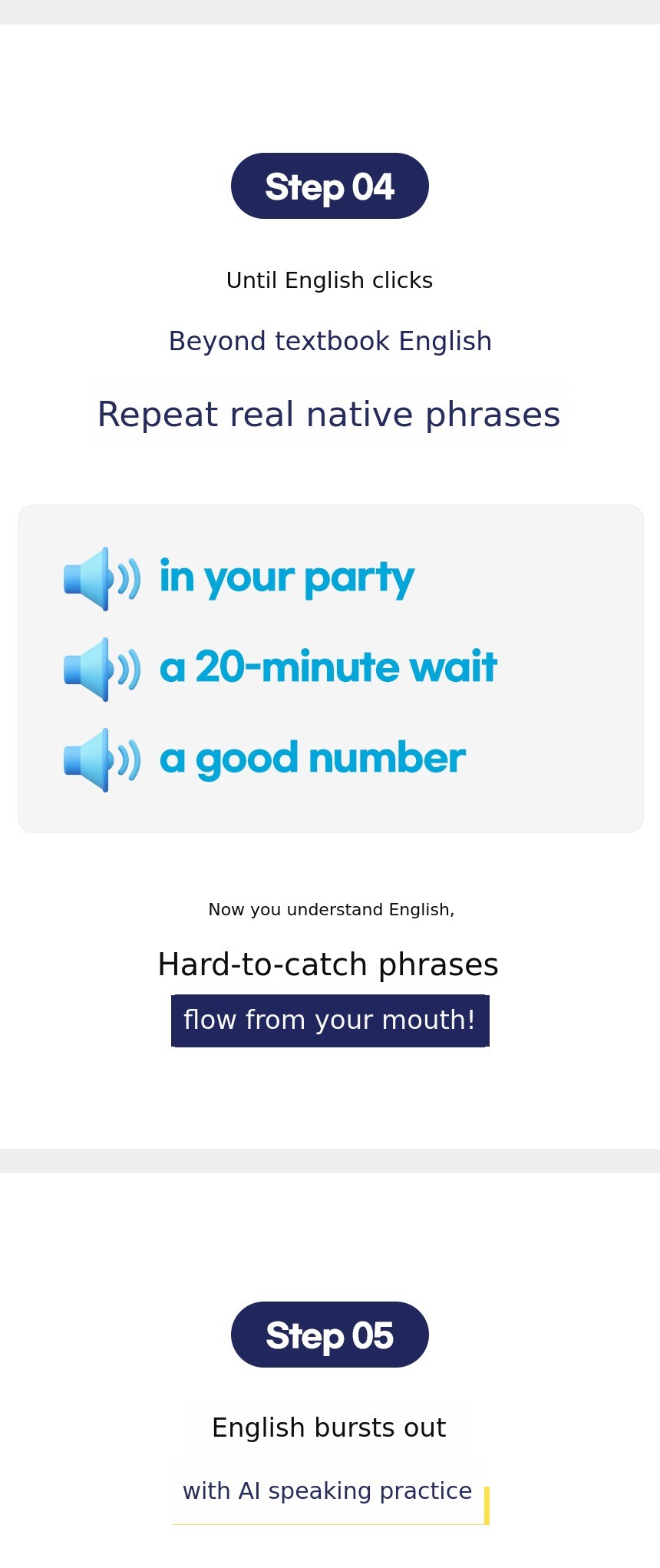 Step 04

Until English clicks

Beyond textbook English

Repeat real native phrases

in your party

a 20-minute wait

a good number

Now you understand English,

Hard-to-catch phrases

flow from your mouth!

Step 05

English bursts out

with AI speaking practice